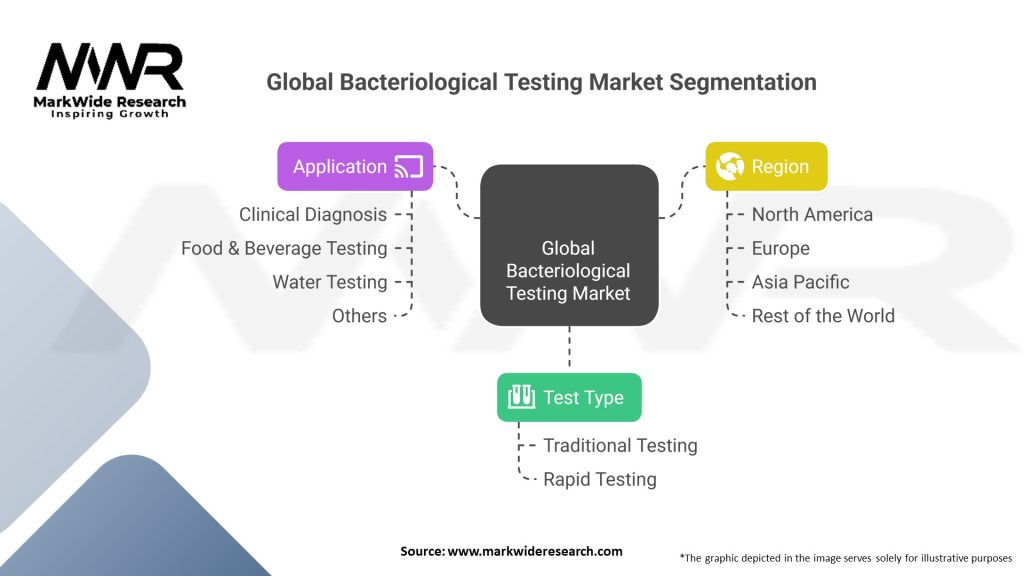 MWR
MarkWide Research
Inspiring Growth

Global Bacteriological Testing Market Segmentation

Application
Clinical Diagnosis
Food & Beverage Testing
Water Testing
Others

Global Bacteriological Testing Market

Region
North America
Europe
Asia Pacific
Rest of the World

Test Type
Traditional Testing
Rapid Testing

Source: www.markwideresearch.com

*The graphic depicted in the image serves solely for illustrative purposes